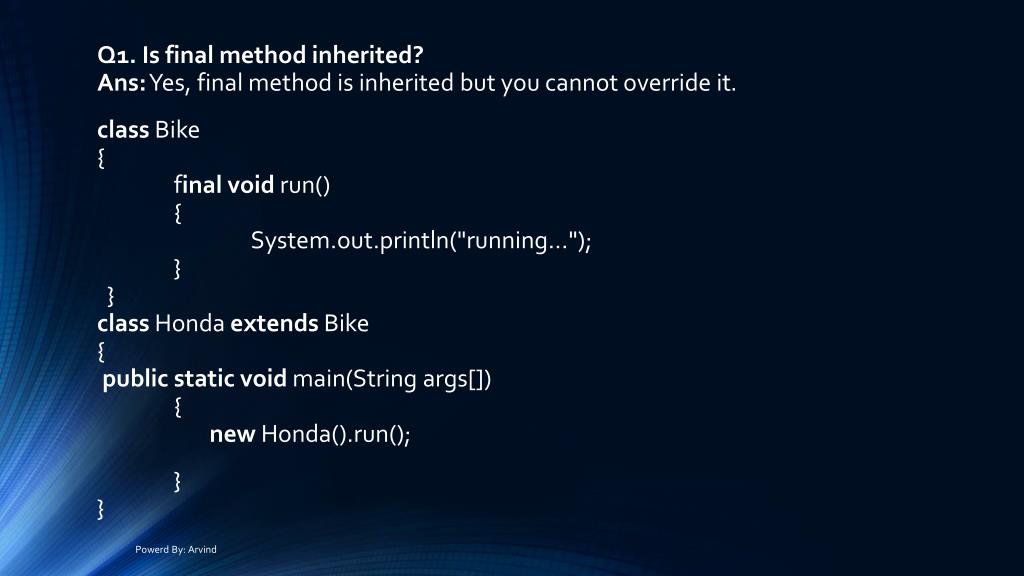 Q1. Is final method inherited?
Ans: Yes, final method is inherited but you cannot override it.

class Bike
{
final void run()
{
System.out.println("running...");
}
}
class Honda extends Bike
{
public static void main(String args[])
{
new Honda().run();

}
}

Powerd By: Arvind